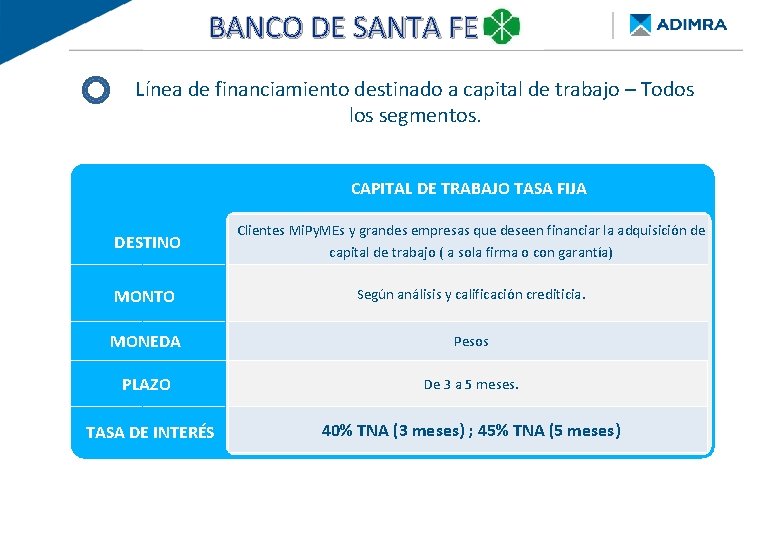 BANCO DE SANTA FE

ADIMRA

Línea de financiamiento destinado a capital de trabajo – Todos los segmentos.

| | CAPITAL DE TRABAJO TASA FIJA |
|---|---|
| DESTINO | Clientes MiPyMEs y grandes empresas que deseen financiar la adquisición de capital de trabajo ( a sola firma o con garantía) |
| MONTO | Según análisis y calificación crediticia. |
| MONEDA | Pesos |
| PLAZO | De 3 a 5 meses. |
| TASA DE INTERÉS | 40% TNA (3 meses) ; 45% TNA (5 meses) |